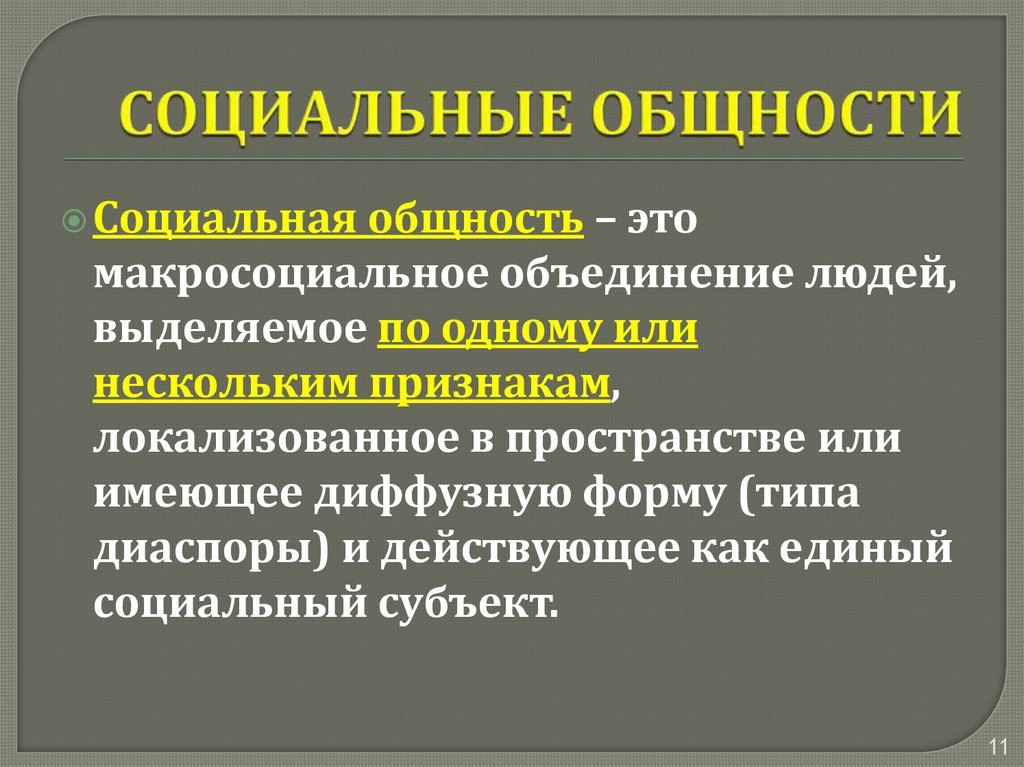 СОЦИАЛЬНЫЕ ОБЩНОСТИ

Социальная общность – это макросоциальное объединение людей, выделяемое по одному или нескольким признакам, локализованное в пространстве или имеющее диффузную форму (типа диаспоры) и действующее как единый социальный субъект.

11